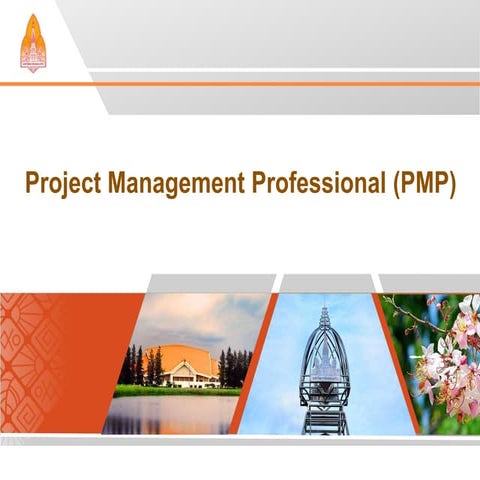 Project Management Professional (PMP)